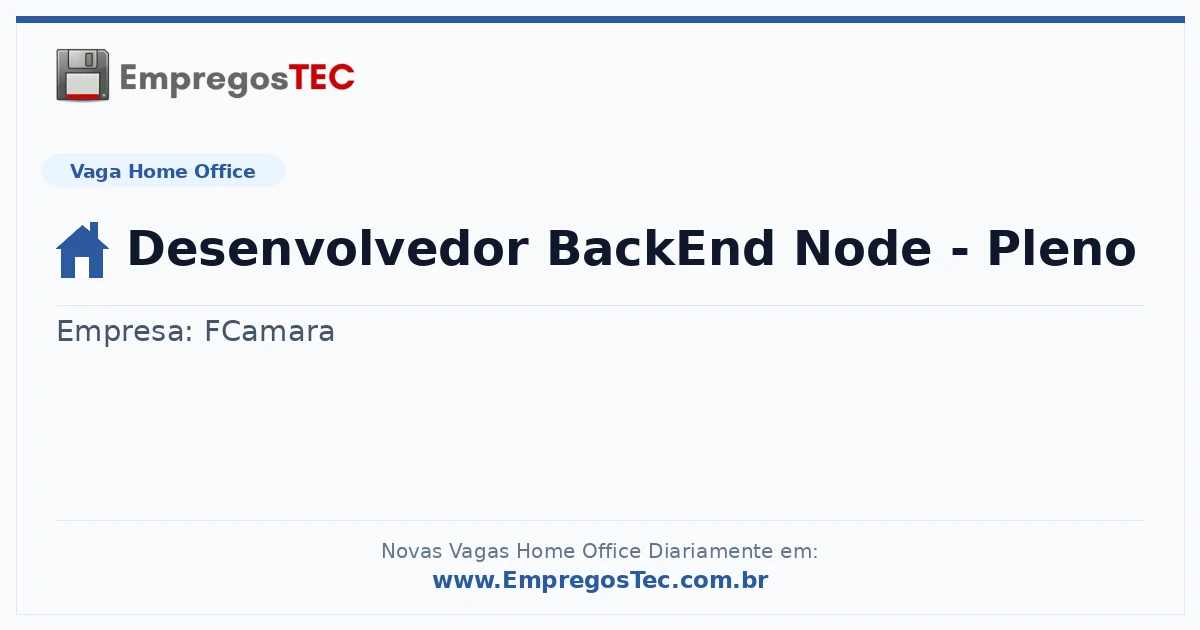 EmpregosTEC

Vaga Home Office

Desenvolvedor BackEnd Node - Pleno

Empresa: FCamara

Novas Vagas Home Office Diariamente em:
www.EmpregosTec.com.br